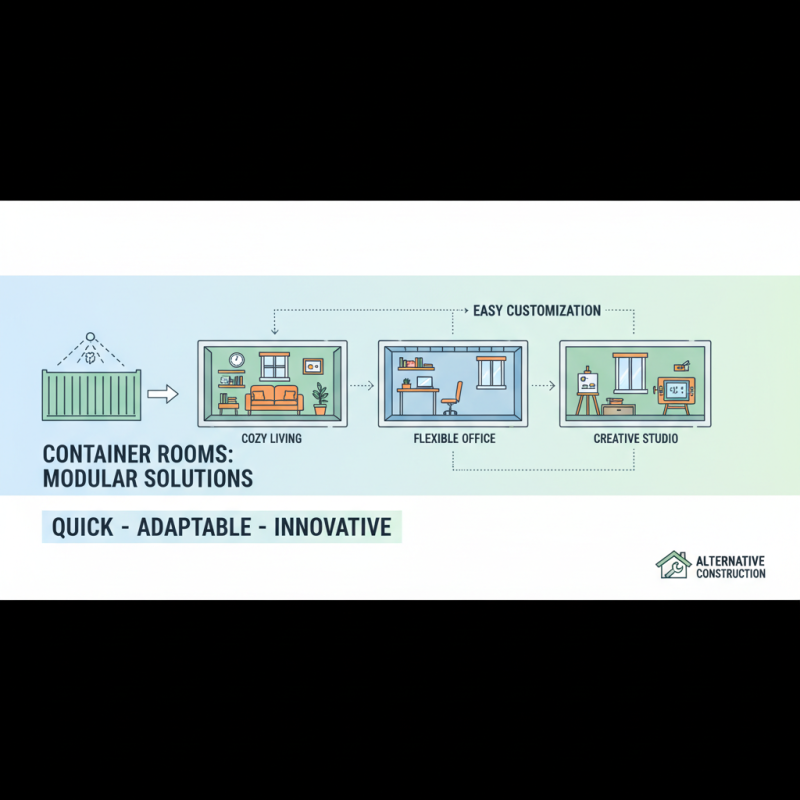 EASY CUSTOMIZATION

COZY LIVING

FLEXIBLE OFFICE

CREATIVE STUDIO

CONTAINER ROOMS: MODULAR SOLUTIONS

QUICK - ADAPTABLE - INNOVATIVE

ALTERNATIVE CONSTRUCTION